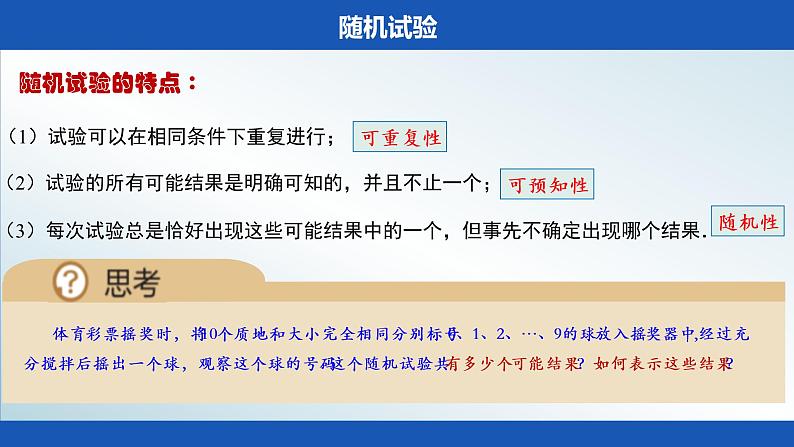 随机试验

随机试验的特点：

（1）试验可以在相同条件下重复进行； 可重复性

（2）试验的所有可能结果是明确可知的，并且不止一个； 可预知性

（3）每次试验总是恰好出现这些可能结果中的一个，但事先不确定出现哪个结果. 随机性

思考

体育彩票摇奖时，将10个质地和大小完全相同分别标号0、1、2、…、9的球放入摇奖器中,经过充分搅拌后摇出一个球，观察这个球的号码.这个随机试验共有多少个可能结果？如何表示这些结果？